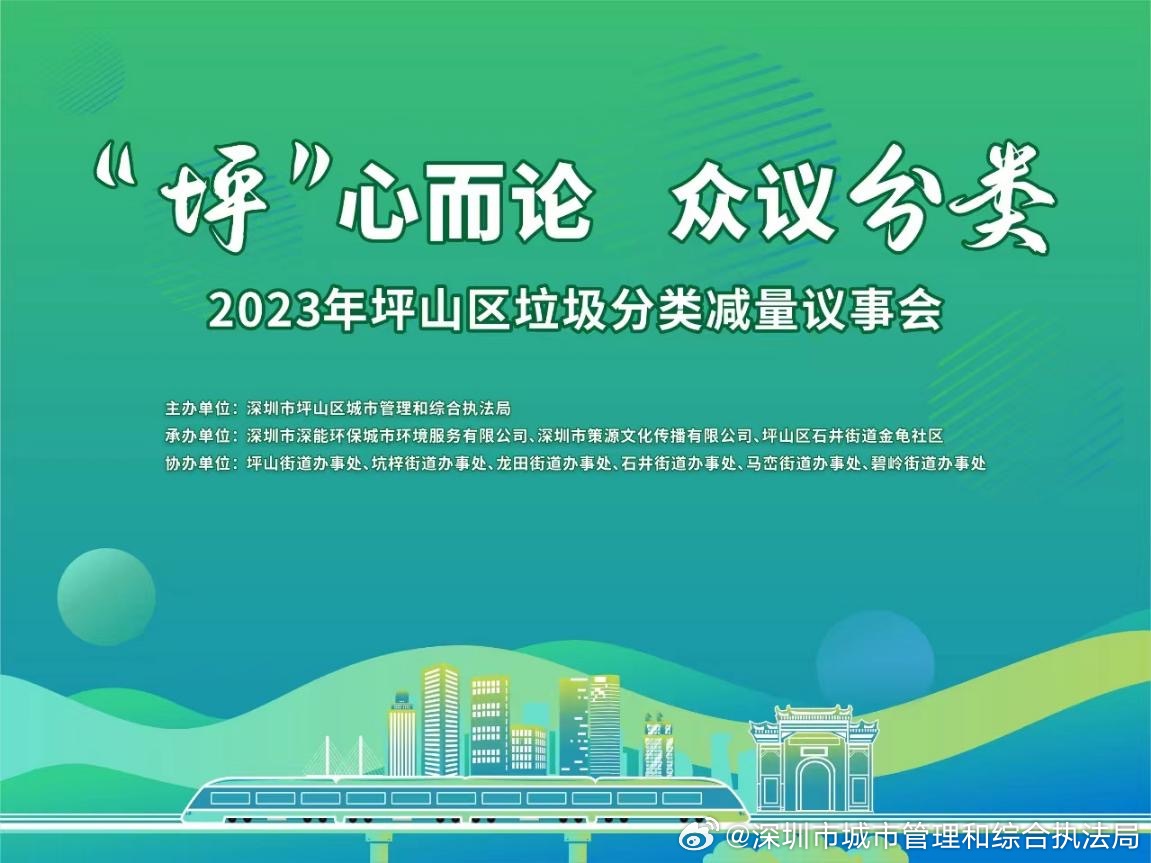 “坪”心而论 众议分类

2023年坪山区垃圾分类减量议事会

主办单位：深圳市坪山区城市管理和综合执法局
承办单位：深圳市深能环保城市环境服务有限公司、深圳市策源文化传播有限公司、坪山区石井街道金龟社区
协办单位：坪山街道办事处、坑梓街道办事处、龙田街道办事处、石井街道办事处、马峦街道办事处、碧岭街道办事处

@深圳市城市管理和综合执法局